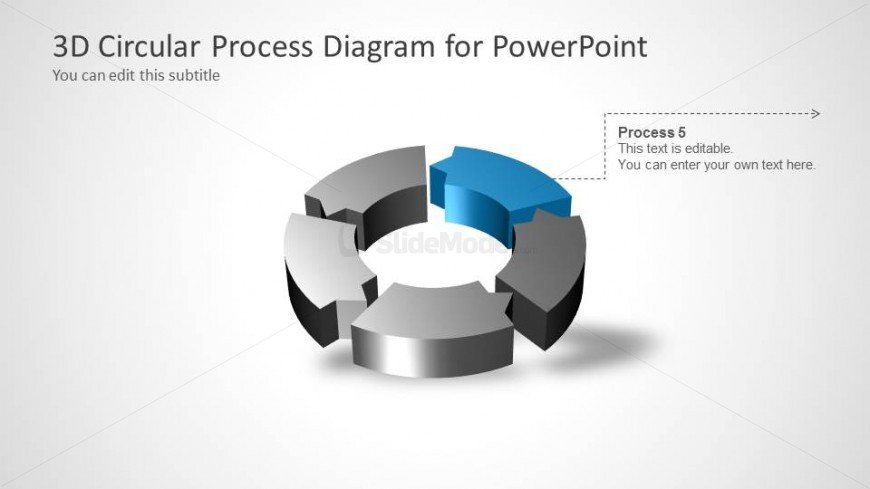 3D Circular Process Diagram for PowerPoint
You can edit this subtitle

Process 5
This text is editable.
You can enter your own text here.

SlideModel